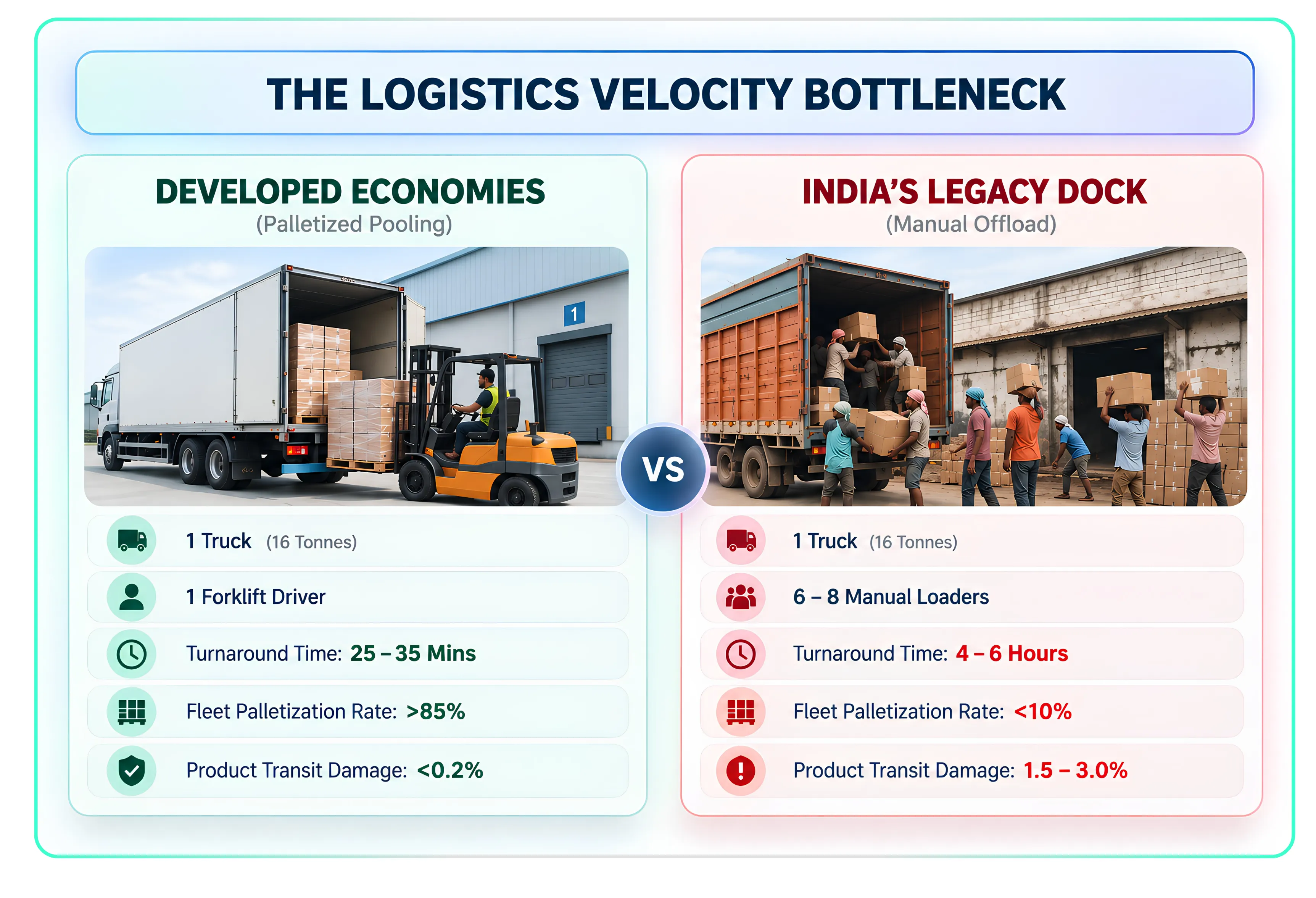 THE LOGISTICS VELOCITY BOTTLENECK

DEVELOPED ECONOMIES
(Palletized Pooling)

1

1 Truck (16 Tonnes)

1 Forklift Driver

Turnaround Time: 25 – 35 Mins

Fleet Palletization Rate: >85%

Product Transit Damage: <0.2%

VS

INDIA'S LEGACY DOCK
(Manual Offload)

1 Truck (16 Tonnes)

6 – 8 Manual Loaders

Turnaround Time: 4 – 6 Hours

Fleet Palletization Rate: <10%

Product Transit Damage: 1.5 – 3.0%